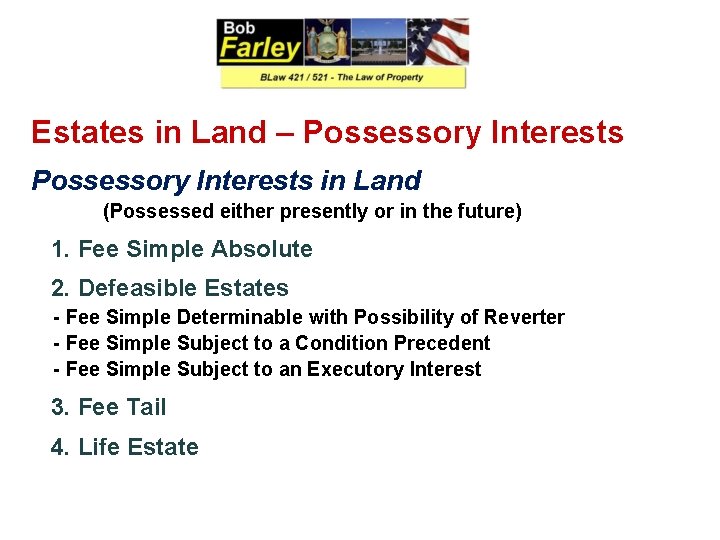 Bob
Farley
BLaw 421 / 521 - The Law of Property

Estates in Land – Possessory Interests

Possessory Interests in Land

(Possessed either presently or in the future)

1. Fee Simple Absolute

2. Defeasible Estates
- Fee Simple Determinable with Possibility of Reverter
- Fee Simple Subject to a Condition Precedent
- Fee Simple Subject to an Executory Interest

3. Fee Tail

4. Life Estate